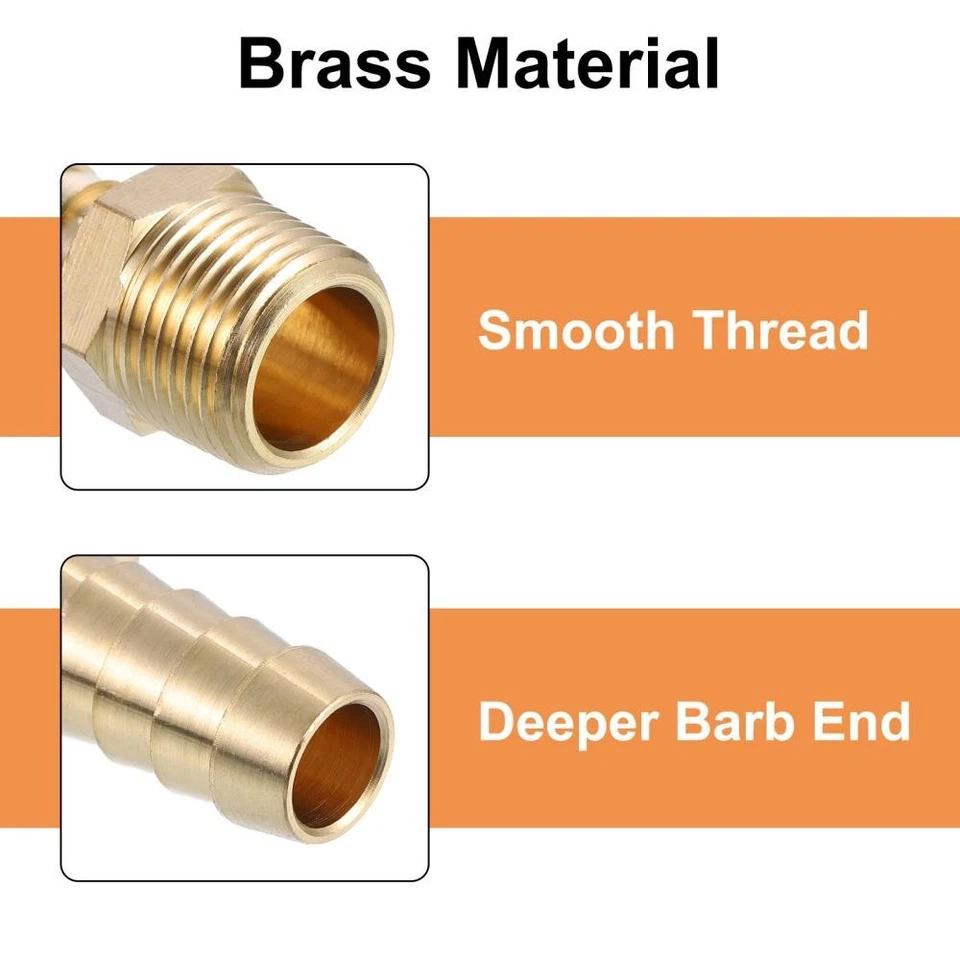 Brass Material

Smooth Thread

Deeper Barb End